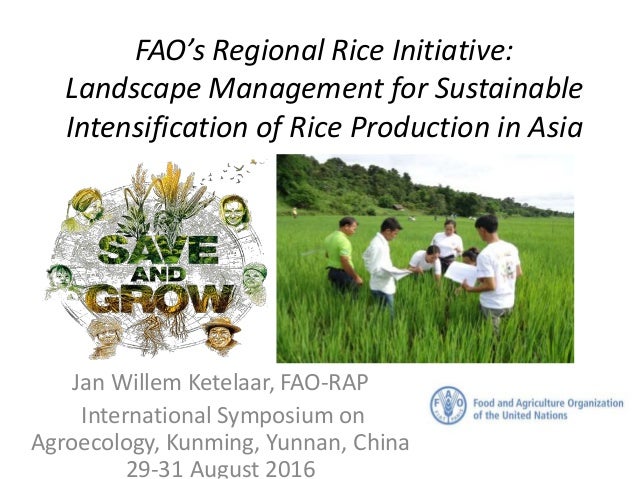 FAO's Regional Rice Initiative:
Landscape Management for Sustainable Intensification of Rice Production in Asia

SAVE AND GROW

Jan Willem Ketelaar, FAO-RAP
International Symposium on Agroecology, Kunming, Yunnan, China
29-31 August 2016

FAO

Food and Agriculture Organization of the United Nations